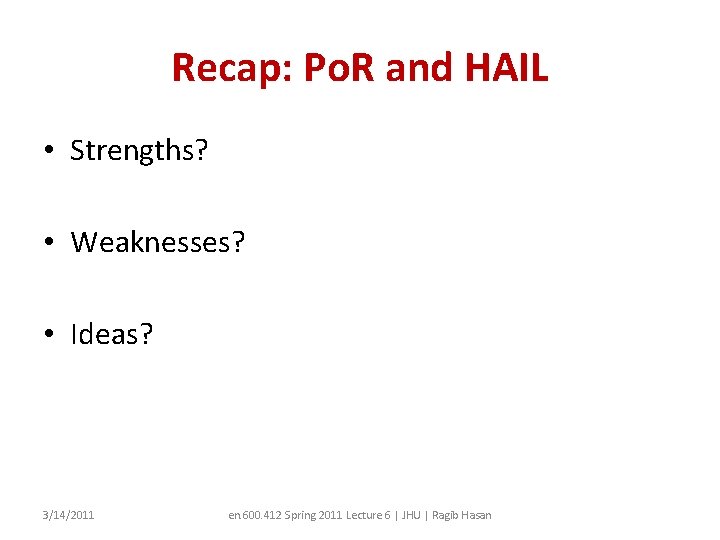 Recap: PoR and HAIL

• Strengths?

• Weaknesses?

• Ideas?

3/14/2011

en 600.412 Spring 2011 Lecture 6 | JHU | Ragib Hasan